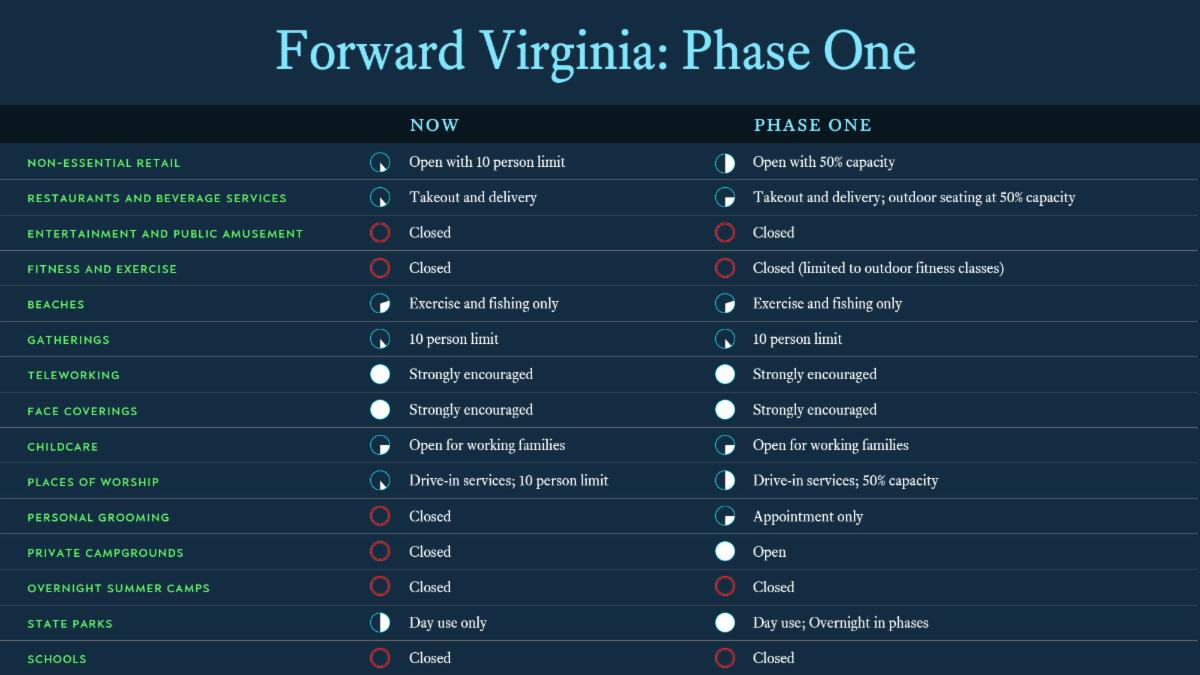 Forward Virginia: Phase One

| | NOW | PHASE ONE |
|---|---|---|
| NON-ESSENTIAL RETAIL | Open with 10 person limit | Open with 50% capacity |
| RESTAURANTS AND BEVERAGE SERVICES | Takeout and delivery | Takeout and delivery; outdoor seating at 50% capacity |
| ENTERTAINMENT AND PUBLIC AMUSEMENT | Closed | Closed |
| FITNESS AND EXERCISE | Closed | Closed (limited to outdoor fitness classes) |
| BEACHES | Exercise and fishing only | Exercise and fishing only |
| GATHERINGS | 10 person limit | 10 person limit |
| TELEWORKING | Strongly encouraged | Strongly encouraged |
| FACE COVERINGS | Strongly encouraged | Strongly encouraged |
| CHILDCARE | Open for working families | Open for working families |
| PLACES OF WORSHIP | Drive-in services; 10 person limit | Drive-in services; 50% capacity |
| PERSONAL GROOMING | Closed | Appointment only |
| PRIVATE CAMPGROUNDS | Closed | Open |
| OVERNIGHT SUMMER CAMPS | Closed | Closed |
| STATE PARKS | Day use only | Day use; Overnight in phases |
| SCHOOLS | Closed | Closed |